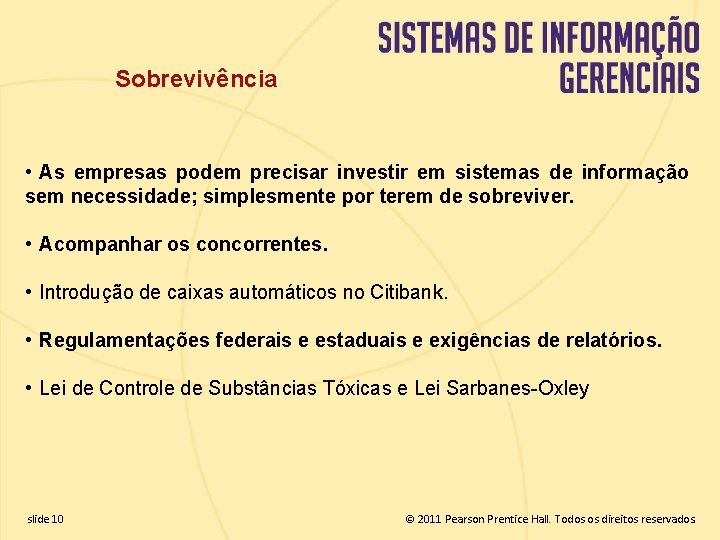 SISTEMAS DE INFORMAÇÃO GERENCIAIS

Sobrevivência

• As empresas podem precisar investir em sistemas de informação sem necessidade; simplesmente por terem de sobreviver.

• Acompanhar os concorrentes.

• Introdução de caixas automáticos no Citibank.

• Regulamentações federais e estaduais e exigências de relatórios.

• Lei de Controle de Substâncias Tóxicas e Lei Sarbanes-Oxley

slide 10

© 2011 Pearson Prentice Hall. Todos os direitos reservados